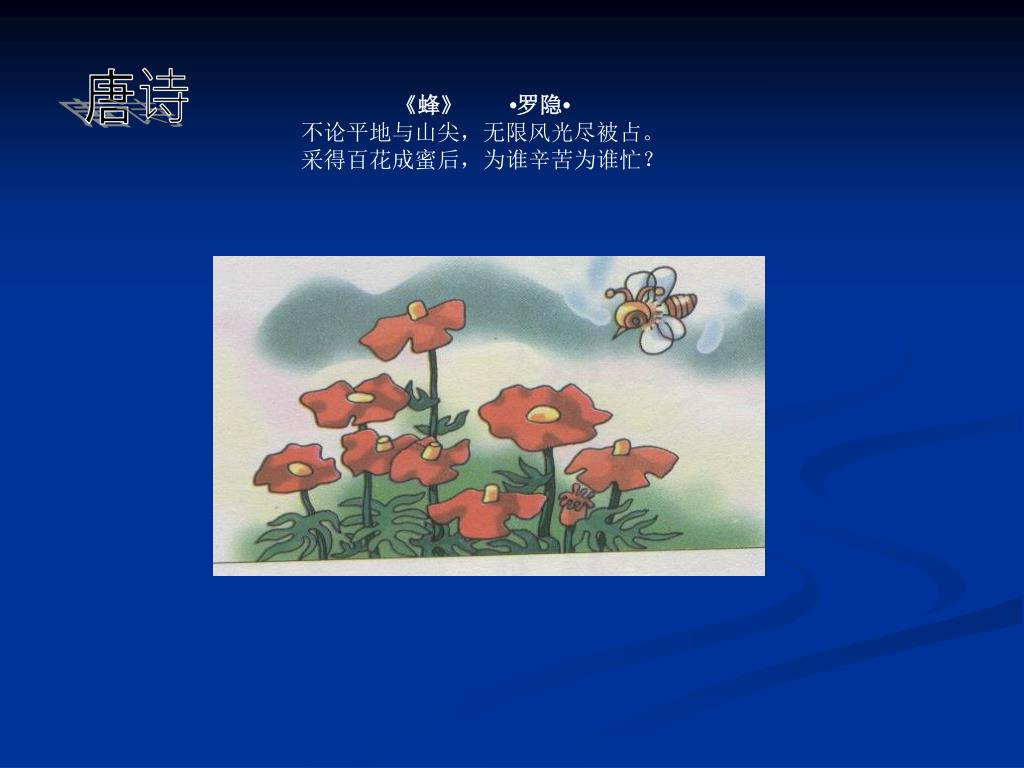 唐诗

《蜂》 •罗隐•
不论平地与山尖，无限风光尽被占。
采得百花成蜜后，为谁辛苦为谁忙？